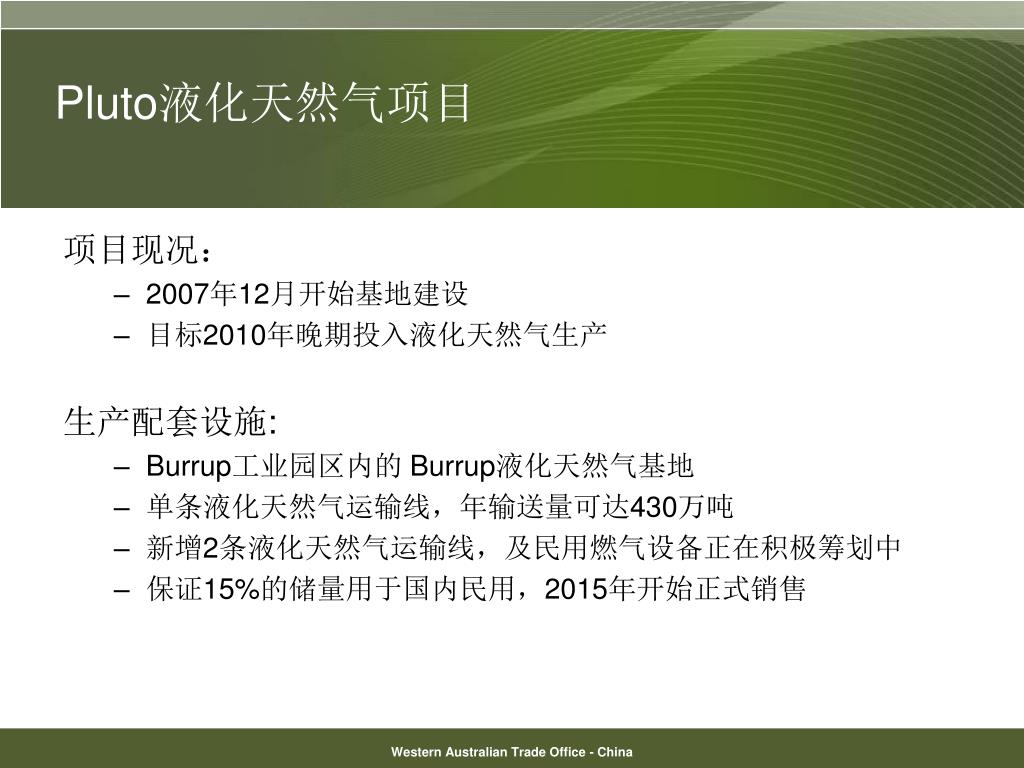 Pluto液化天然气项目

项目现况：
– 2007年12月开始基地建设
– 目标2010年晚期投入液化天然气生产

生产配套设施:
– Burrup工业园区内的 Burrup液化天然气基地
– 单条液化天然气运输线，年输送量可达430万吨
– 新增2条液化天然气运输线，及民用燃气设备正在积极筹划中
– 保证15%的储量用于国内民用，2015年开始正式销售

Western Australian Trade Office - China